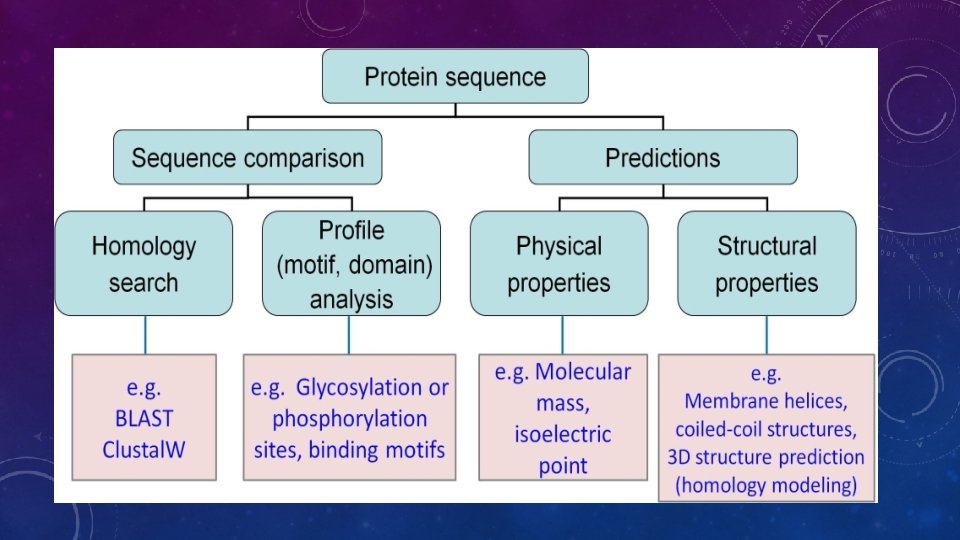 Protein sequence

Sequence comparison

Predictions

Homology search

Profile (motif, domain) analysis

Physical properties

Structural properties

e.g. BLAST ClustalW

e.g. Glycosylation or phosphorylation sites, binding motifs

e.g. Molecular mass, isoelectric point

e.g. Membrane helices, coiled-coil structures, 3D structure prediction (homology modeling)